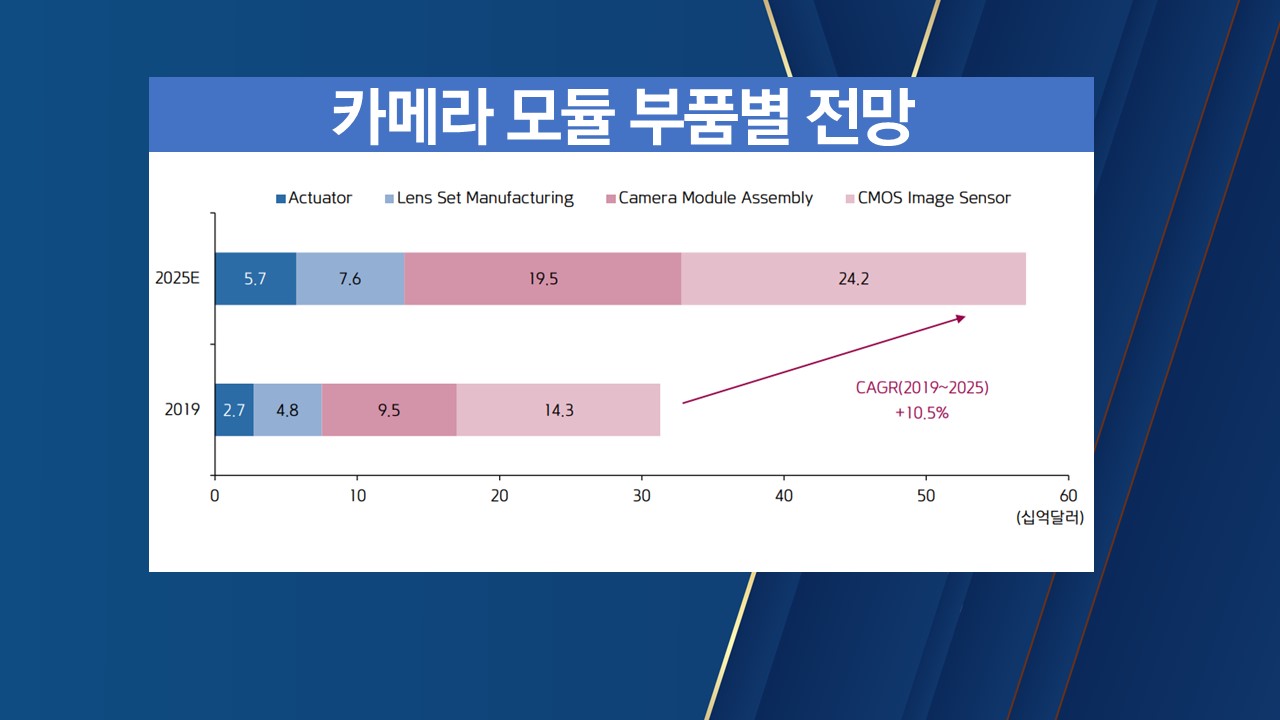 카메라 모듈 부품별 전망

Actuator Lens Set Manufacturing Camera Module Assembly CMOS Image Sensor

2025E 5.7 7.6 19.5 24.2

2019 2.7 4.8 9.5 14.3

CAGR(2019~2025)
+10.5%

0 10 20 30 40 50 60
(십억달러)